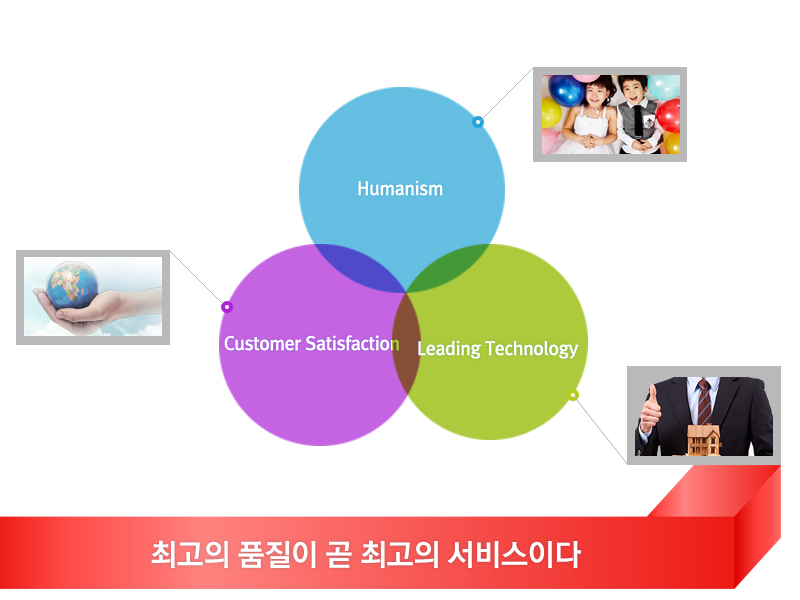 Humanism

Customer Satisfaction

Leading Technology

최고의 품질이 곧 최고의 서비스이다